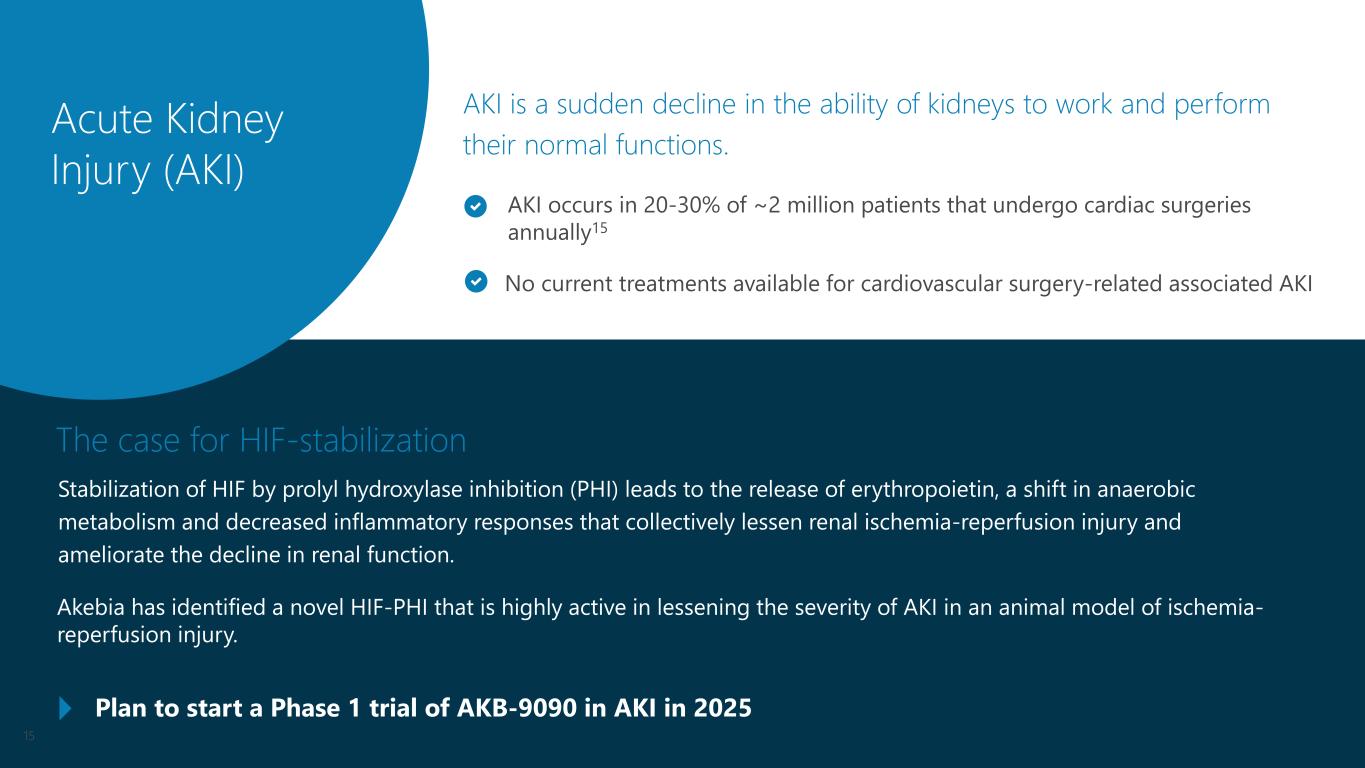 Acute Kidney Injury (AKI)

AKI is a sudden decline in the ability of kidneys to work and perform their normal functions.

AKI occurs in 20-30% of ~2 million patients that undergo cardiac surgeries annually$^{15}$

No current treatments available for cardiovascular surgery-related associated AKI

The case for HIF-stabilization

Stabilization of HIF by prolyl hydroxylase inhibition (PHI) leads to the release of erythropoietin, a shift in anaerobic metabolism and decreased inflammatory responses that collectively lessen renal ischemia-reperfusion injury and ameliorate the decline in renal function.

Akebia has identified a novel HIF-PHI that is highly active in lessening the severity of AKI in an animal model of ischemia-reperfusion injury.

Plan to start a Phase 1 trial of AKB-9090 in AKI in 2025

15